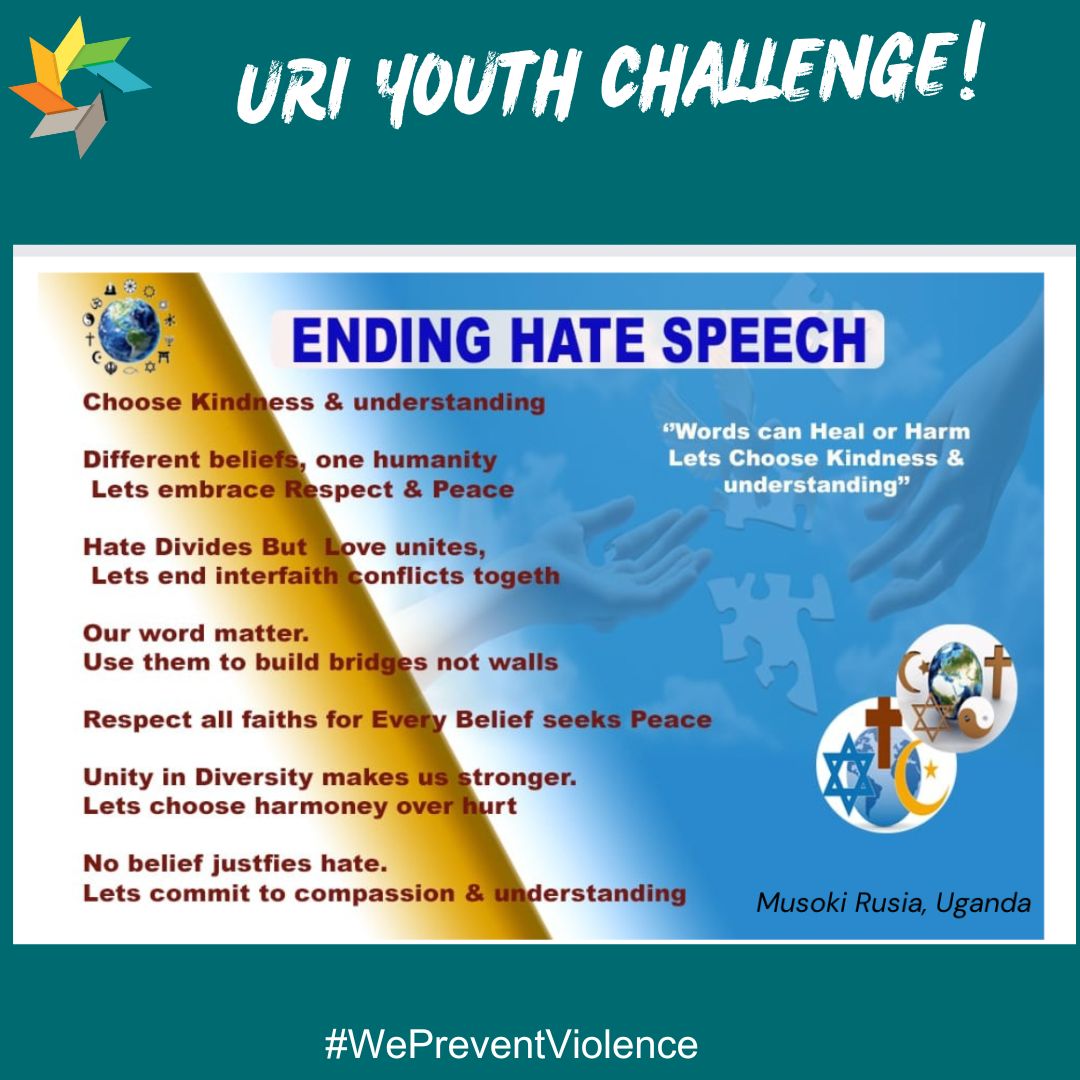 URI YOUTH CHALLENGE!

ENDING HATE SPEECH

Choose Kindness & understanding

Different beliefs, one humanity
Lets embrace Respect & Peace

Hate Divides But Love unites,
Lets end interfaith conflicts togeth

Our word matter.
Use them to build bridges not walls

Respect all faiths for Every Belief seeks Peace

Unity in Diversity makes us stronger.
Lets choose harmoney over hurt

No belief justfies hate.
Lets commit to compassion & understanding

"Words can Heal or Harm
Lets Choose Kindness &
understanding"

Musoki Rusia, Uganda

#WePreventViolence